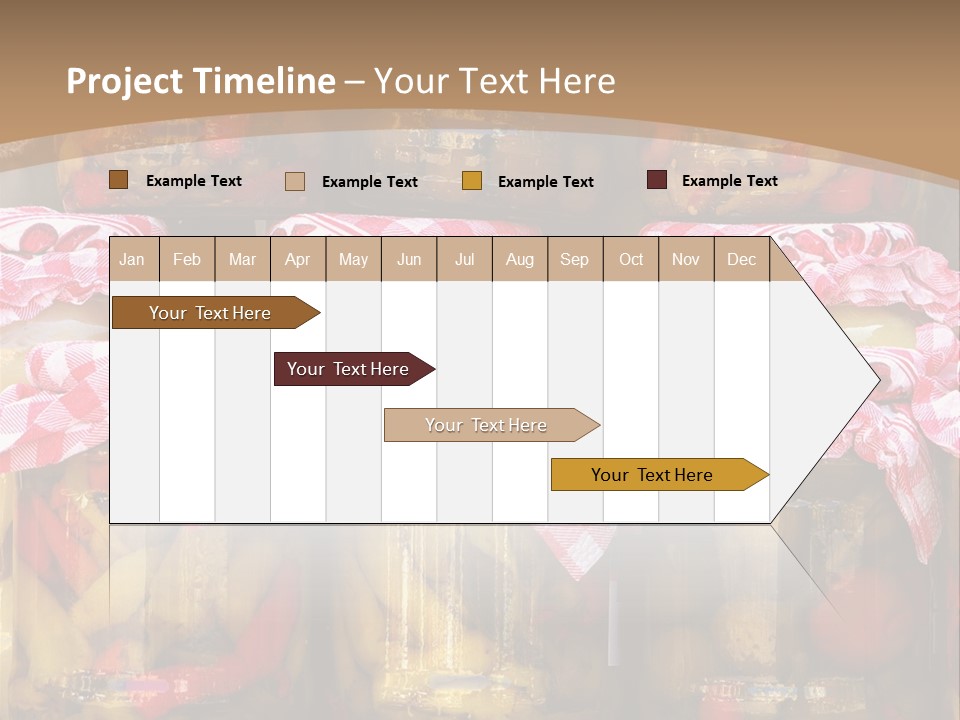 Project Timeline – Your Text Here

Example Text Example Text Example Text Example Text

| Jan | Feb | Mar | Apr | May | Jun | Jul | Aug | Sep | Oct | Nov | Dec |
|---|---|---|---|---|---|---|---|---|---|---|---|

Your Text Here

Your Text Here

Your Text Here

Your Text Here